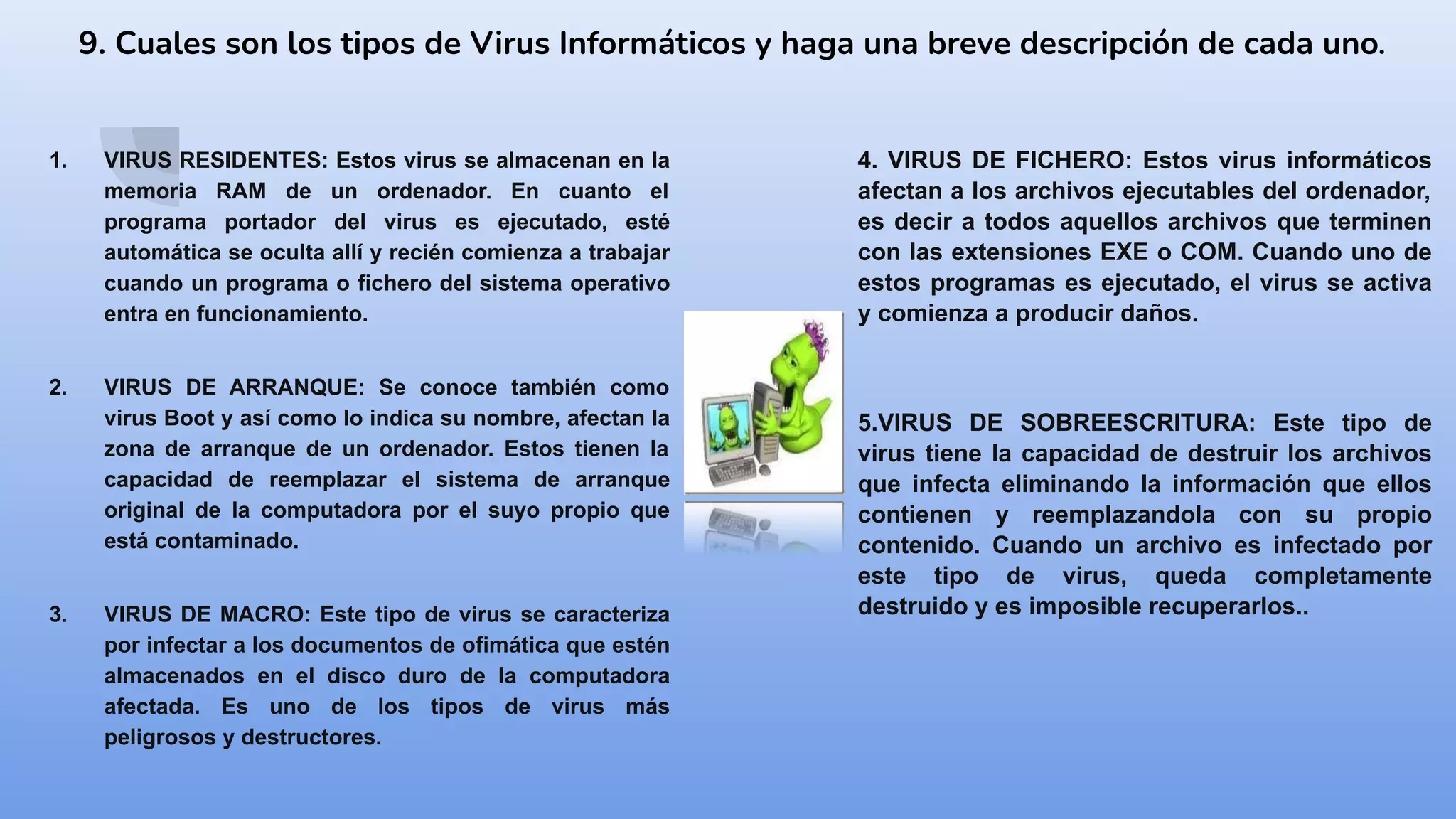 9. Cuales son los tipos de Virus Informáticos y haga una breve descripción de cada uno.

1. VIRUS RESIDENTES: Estos virus se almacenan en la memoria RAM de un ordenador. En cuanto el programa portador del virus es ejecutado, esté automática se oculta allí y recién comienza a trabajar cuando un programa o fichero del sistema operativo entra en funcionamiento.

2. VIRUS DE ARRANQUE: Se conoce también como virus Boot y así como lo indica su nombre, afectan la zona de arranque de un ordenador. Estos tienen la capacidad de reemplazar el sistema de arranque original de la computadora por el suyo propio que está contaminado.

3. VIRUS DE MACRO: Este tipo de virus se caracteriza por infectar a los documentos de ofimática que estén almacenados en el disco duro de la computadora afectada. Es uno de los tipos de virus más peligrosos y destructores.

4. VIRUS DE FICHERO: Estos virus informáticos afectan a los archivos ejecutables del ordenador, es decir a todos aquellos archivos que terminen con las extensiones EXE o COM. Cuando uno de estos programas es ejecutado, el virus se activa y comienza a producir daños.

5.VIRUS DE SOBREESCRITURA: Este tipo de virus tiene la capacidad de destruir los archivos que infecta eliminando la información que ellos contienen y reemplazandola con su propio contenido. Cuando un archivo es infectado por este tipo de virus, queda completamente destruido y es imposible recuperarlos..